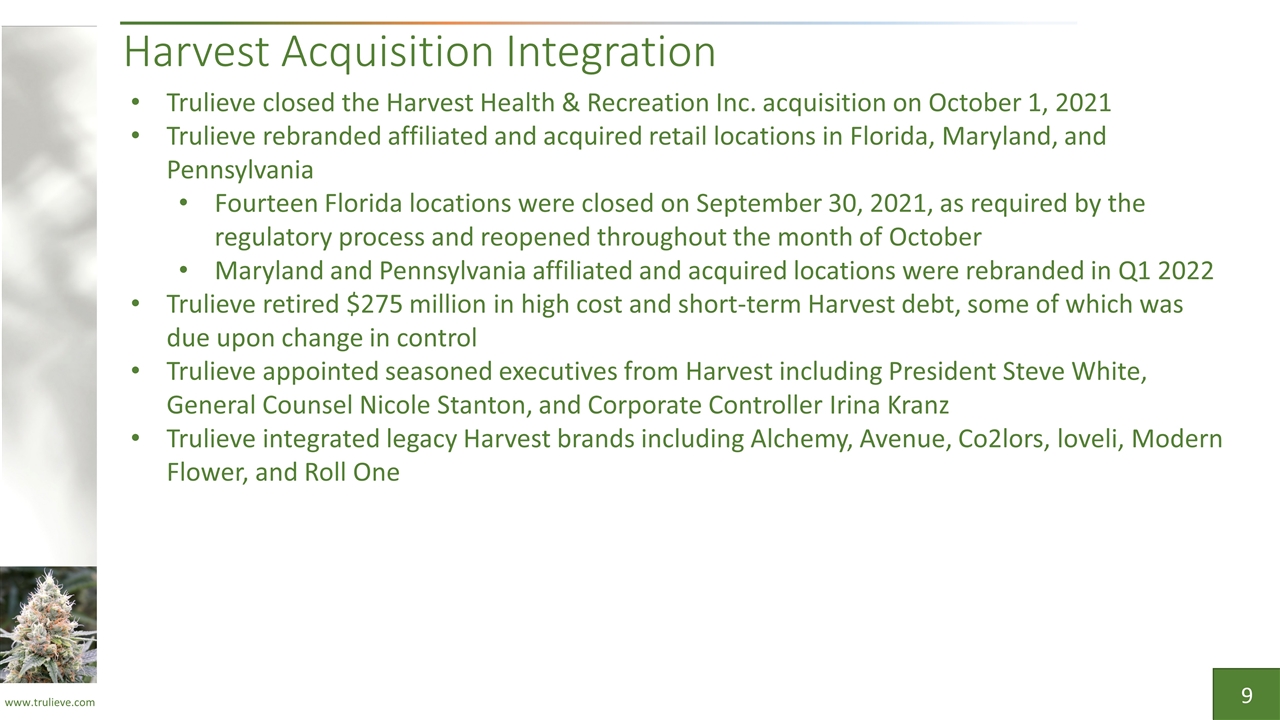 Harvest Acquisition Integration

• Trulieve closed the Harvest Health & Recreation Inc. acquisition on October 1, 2021
• Trulieve rebranded affiliated and acquired retail locations in Florida, Maryland, and Pennsylvania
• Fourteen Florida locations were closed on September 30, 2021, as required by the regulatory process and reopened throughout the month of October
• Maryland and Pennsylvania affiliated and acquired locations were rebranded in Q1 2022
• Trulieve retired $275 million in high cost and short-term Harvest debt, some of which was due upon change in control
• Trulieve appointed seasoned executives from Harvest including President Steve White, General Counsel Nicole Stanton, and Corporate Controller Irina Kranz
• Trulieve integrated legacy Harvest brands including Alchemy, Avenue, Co2lors, loveli, Modern Flower, and Roll One

www.trulieve.com

9